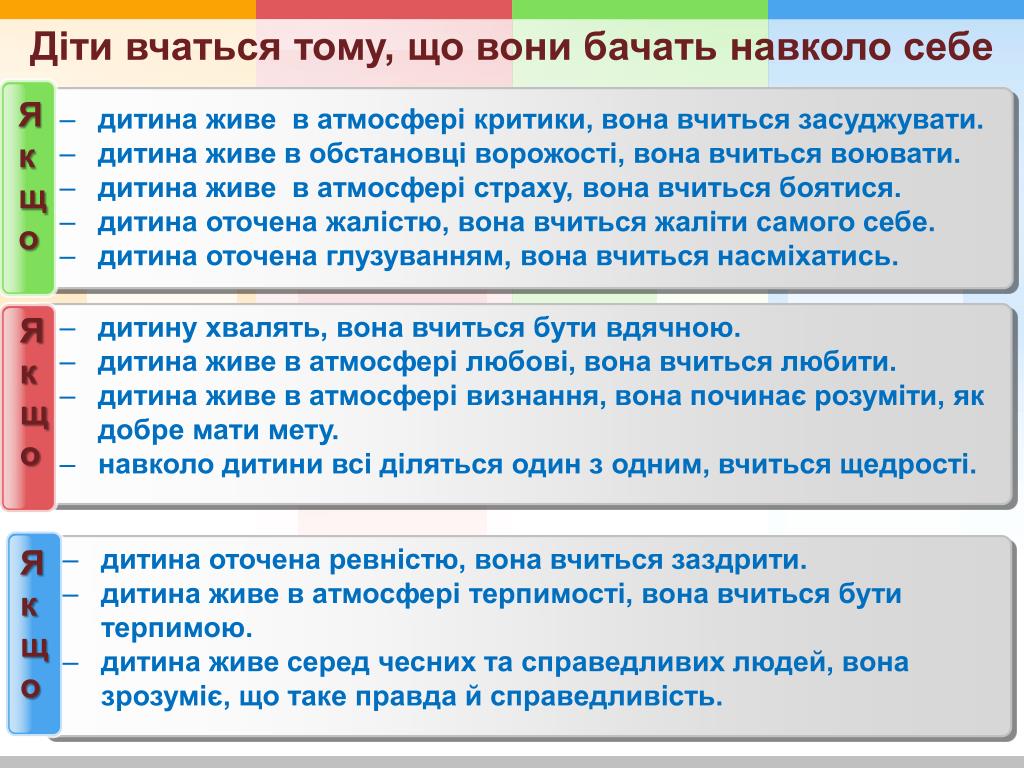 Діти вчаться тому, що вони бачать навколо себе

Якщо

– дитина живе в атмосфері критики, вона вчиться засуджувати.
– дитина живе в обстановці ворожості, вона вчиться воювати.
– дитина живе в атмосфері страху, вона вчиться боятися.
– дитина оточена жалістю, вона вчиться жаліти самого себе.
– дитина оточена глузуванням, вона вчиться насміхатись.

Якщо

– дитину хвалять, вона вчиться бути вдячною.
– дитина живе в атмосфері любові, вона вчиться любити.
– дитина живе в атмосфері визнання, вона починає розуміти, як добре мати мету.
– навколо дитини всі діляться один з одним, вчиться щедрості.

Якщо

– дитина оточена ревністю, вона вчиться заздрити.
– дитина живе в атмосфері терпимості, вона вчиться бути терпимою.
– дитина живе серед чесних та справедливих людей, вона зрозуміє, що таке правда й справедливість.